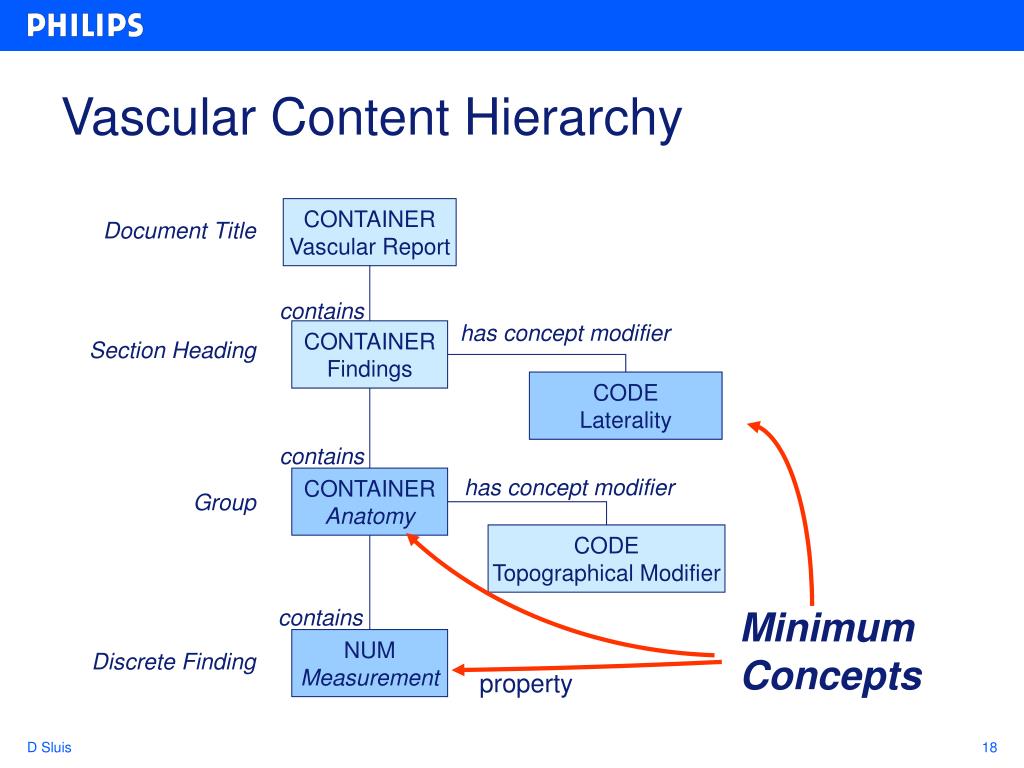 PHILIPS

Vascular Content Hierarchy

Document Title

CONTAINER
Vascular Report

contains

Section Heading

CONTAINER
Findings

has concept modifier

CODE
Laterality

contains

Group

CONTAINER
Anatomy

has concept modifier

CODE
Topographical Modifier

contains

Discrete Finding

NUM
Measurement

property

Minimum Concepts

D Sluis

18